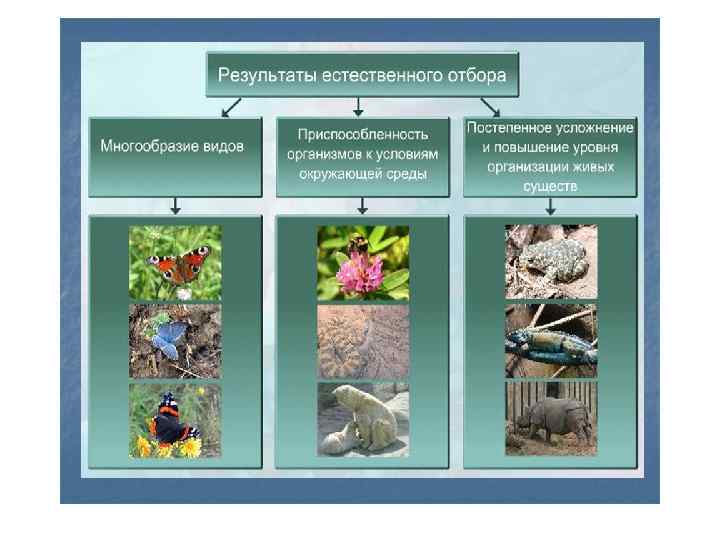 Результаты естественного отбора

Многообразие видов

Приспособленность организмов к условиям окружающей среды

Постепенное усложнение и повышение уровня организации живых существ